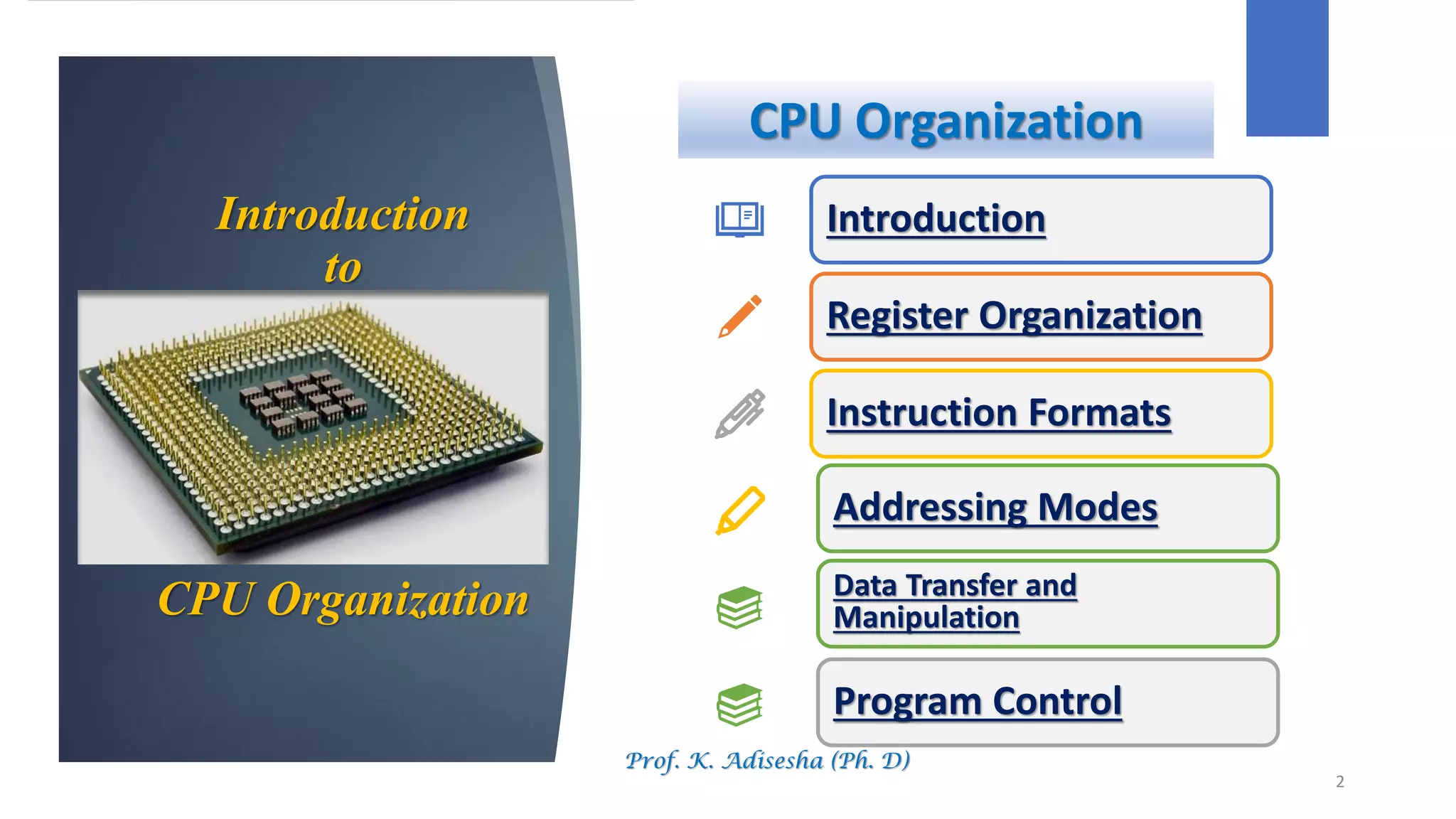 Introduction to

CPU Organization

CPU Organization

Introduction

Register Organization

Instruction Formats

Addressing Modes

Data Transfer and Manipulation

Program Control

Prof. K. Adisesha (Ph. D)

2